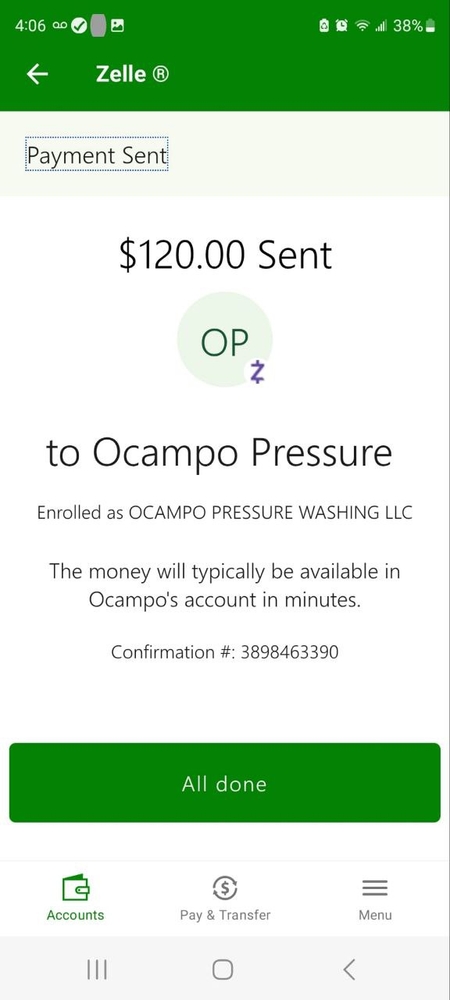 4:06 38%

Zelle ®

Payment Sent

$120.00 Sent

OP

to Ocampo Pressure

Enrolled as OCAMPO PRESSURE WASHING LLC

The money will typically be available in Ocampo's account in minutes.

Confirmation #: 3898463390

All done

Accounts

Pay & Transfer

Menu